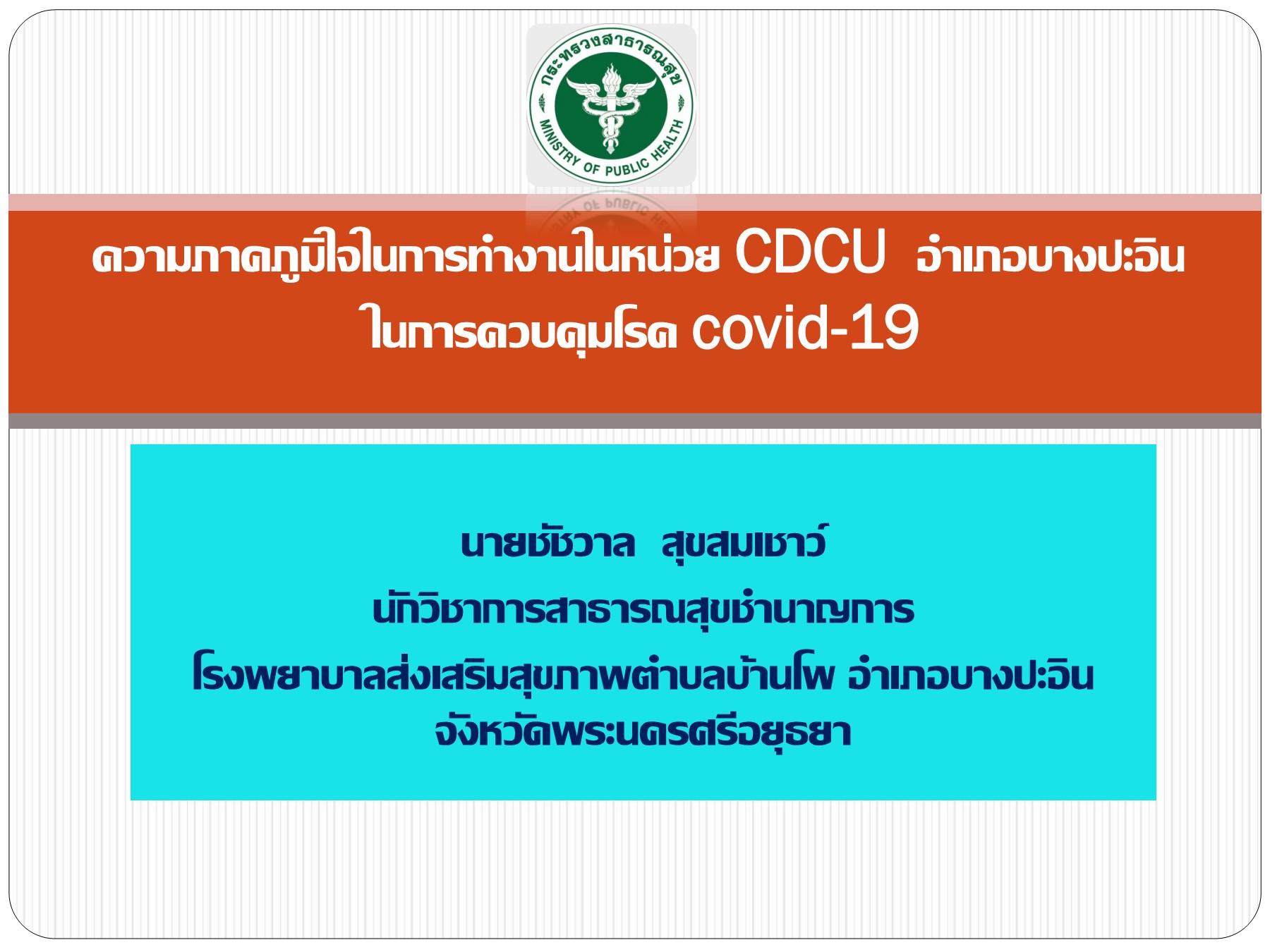 กระทรวงสาธารณสุข
MINISTRY OF PUBLIC HEALTH

ความภาคภูมิใจในการทำงานในหน่วย CDCU อำเภอบางปะอิน ในการควบคุมโรค covid-19

นายชัชวาล สุขสมเชาว์
นักวิชาการสาธารณสุขชำนาญการ
โรงพยาบาลส่งเสริมสุขภาพตำบลบ้านโพ อำเภอบางปะอิน
จังหวัดพระนครศรีอยุธยา